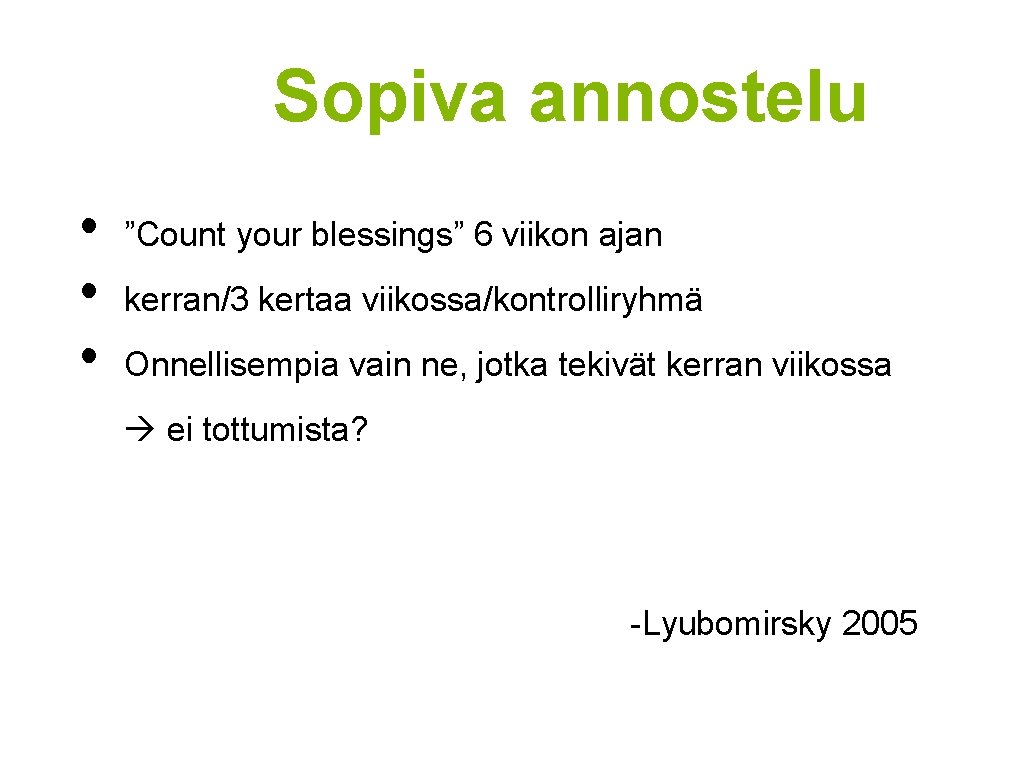 Sopiva annostelu

• ”Count your blessings” 6 viikon ajan
• kerran/3 kertaa viikossa/kontrolliryhmä
• Onnellisempia vain ne, jotka tekivät kerran viikossa

→ ei tottumista?

-Lyubomirsky 2005